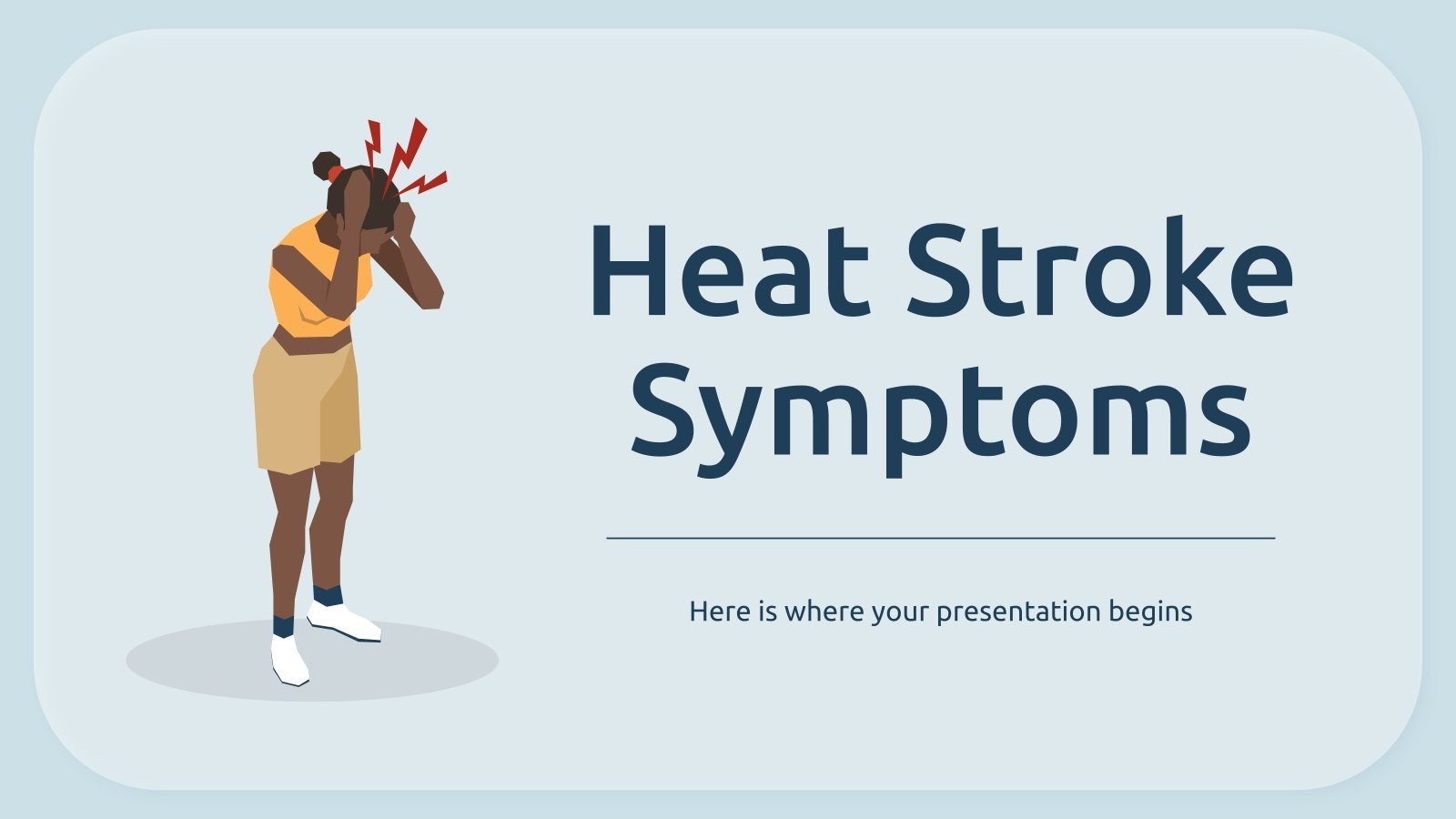 Heat Stroke Symptoms

Here is where your presentation begins